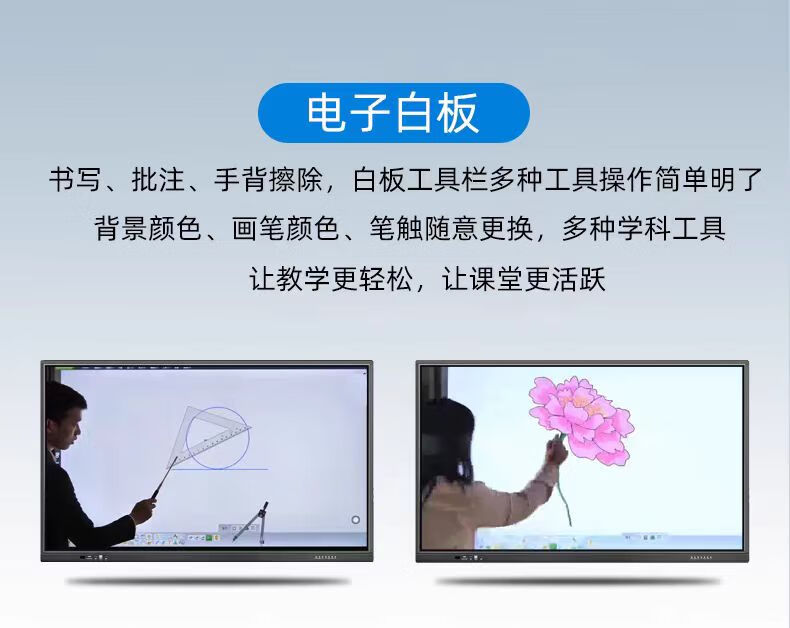 电子白板

书写、批注、手背擦除，白板工具栏多种工具操作简单明了
背景颜色、画笔颜色、笔触随意更换，多种学科工具
让教学更轻松，让课堂更活跃